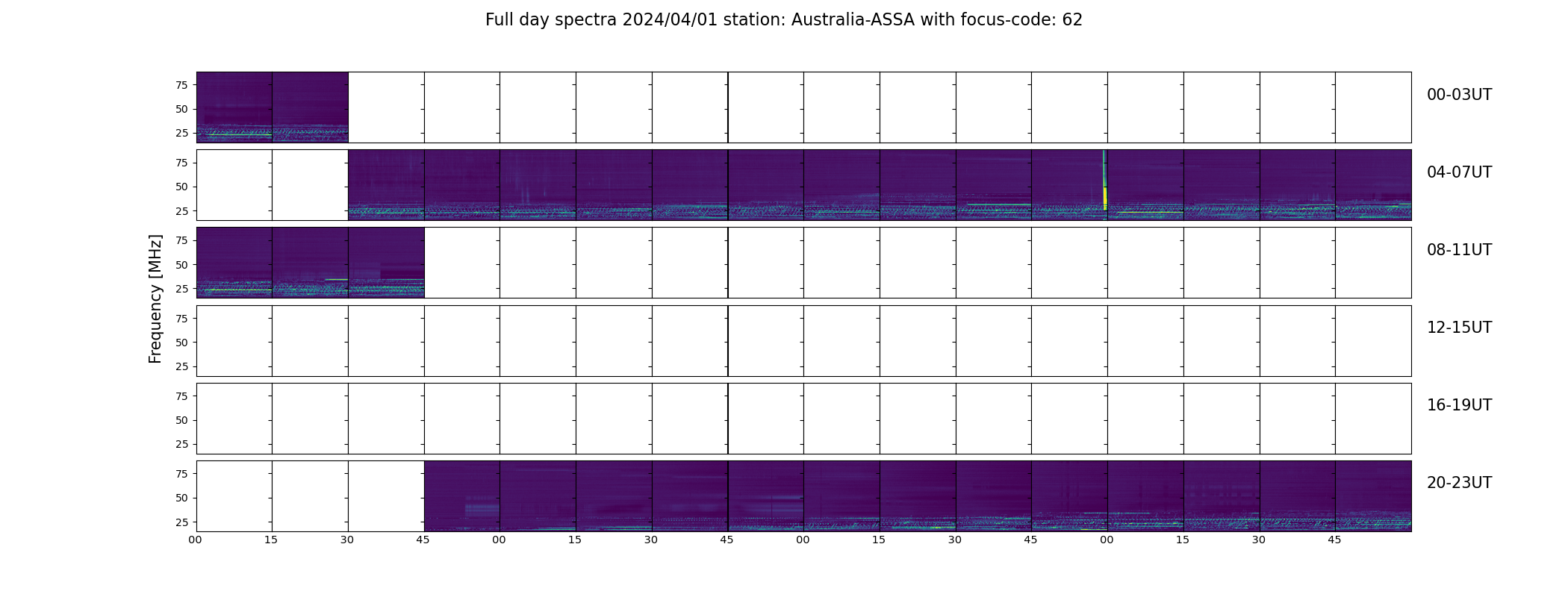 Full day spectra 2024/04/01 station: Australia-ASSA with focus-code: 62

Frequency [MHz]

75
50
25

00-03UT

75
50
25

04-07UT

75
50
25

08-11UT

75
50
25

12-15UT

75
50
25

16-19UT

75
50
25

20-23UT

00 15 30 45 00 15 30 45 00 15 30 45 00 15 30 45